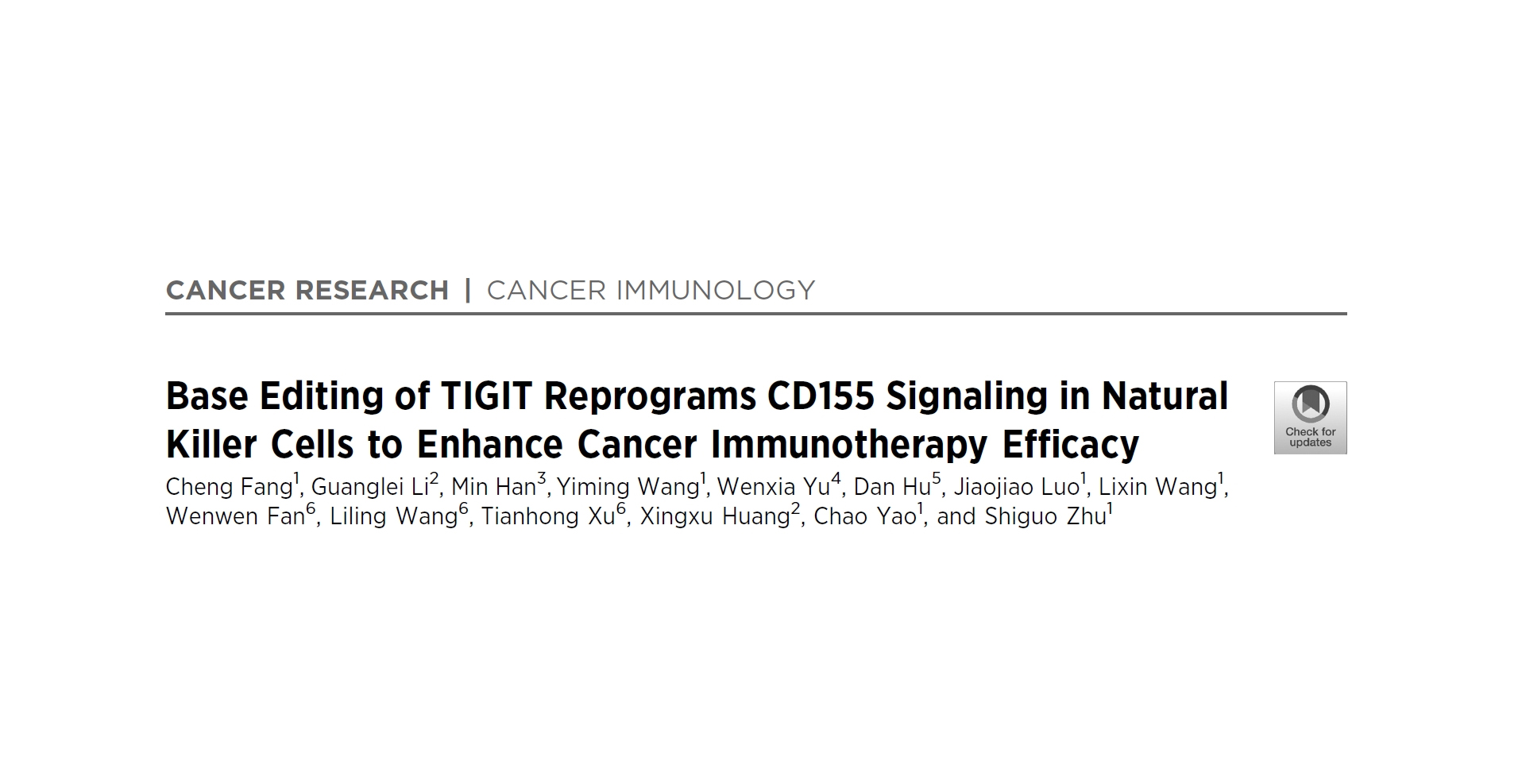 CANCER RESEARCH | CANCER IMMUNOLOGY

Base Editing of TIGIT Reprograms CD155 Signaling in Natural Killer Cells to Enhance Cancer Immunotherapy Efficacy

Check for updates

Cheng Fang$^1$, Guanglei Li$^2$, Min Han$^3$, Yiming Wang$^1$, Wenxia Yu$^4$, Dan Hu$^5$, Jiaojiao Luo$^1$, Lixin Wang$^1$, Wenwen Fan$^6$, Liling Wang$^6$, Tianhong Xu$^6$, Xingxu Huang$^2$, Chao Yao$^1$, and Shiguo Zhu$^1$